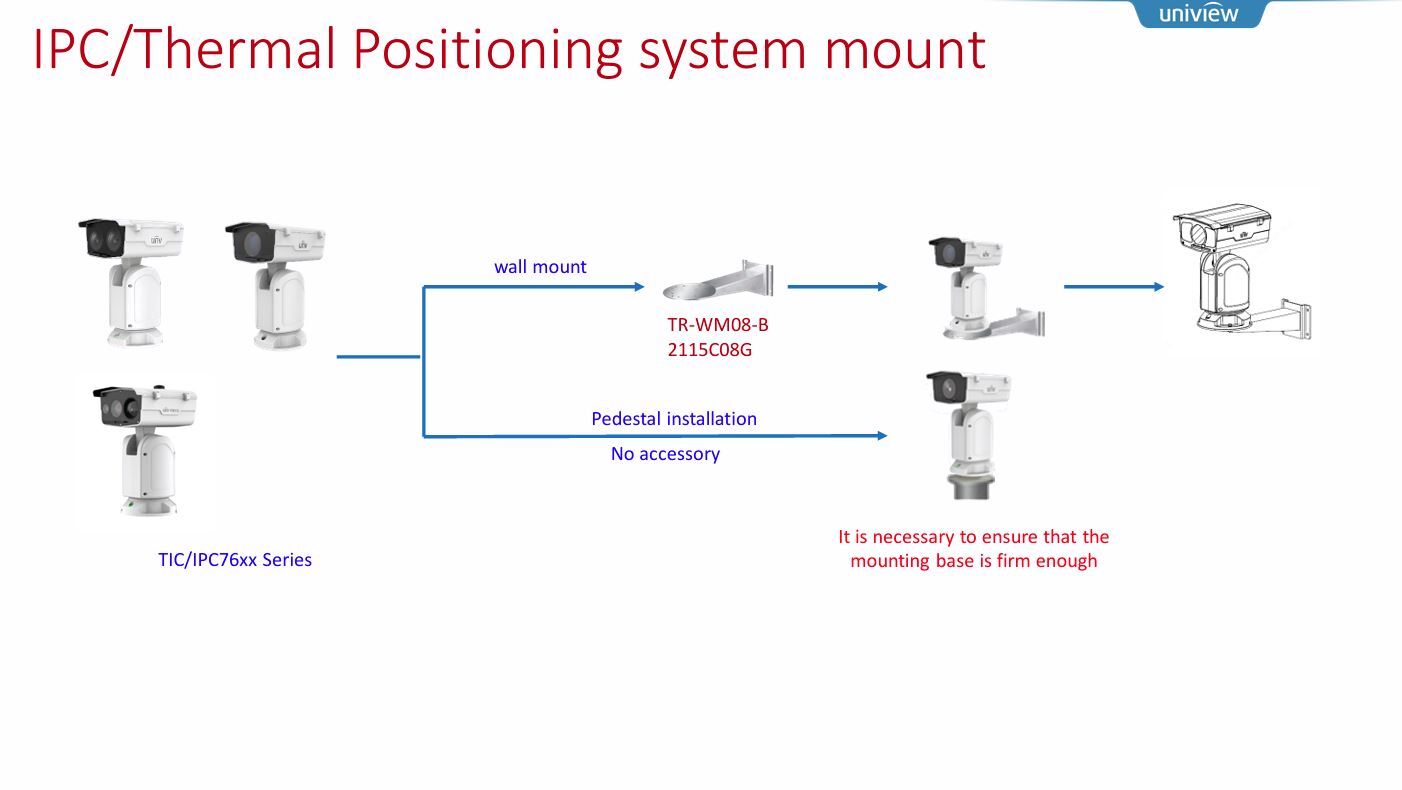 uniview

IPC/Thermal Positioning system mount

wall mount

TR-WM08-B
2115C08G

Pedestal installation

No accessory

TIC/IPC76xx Series

It is necessary to ensure that the mounting base is firm enough